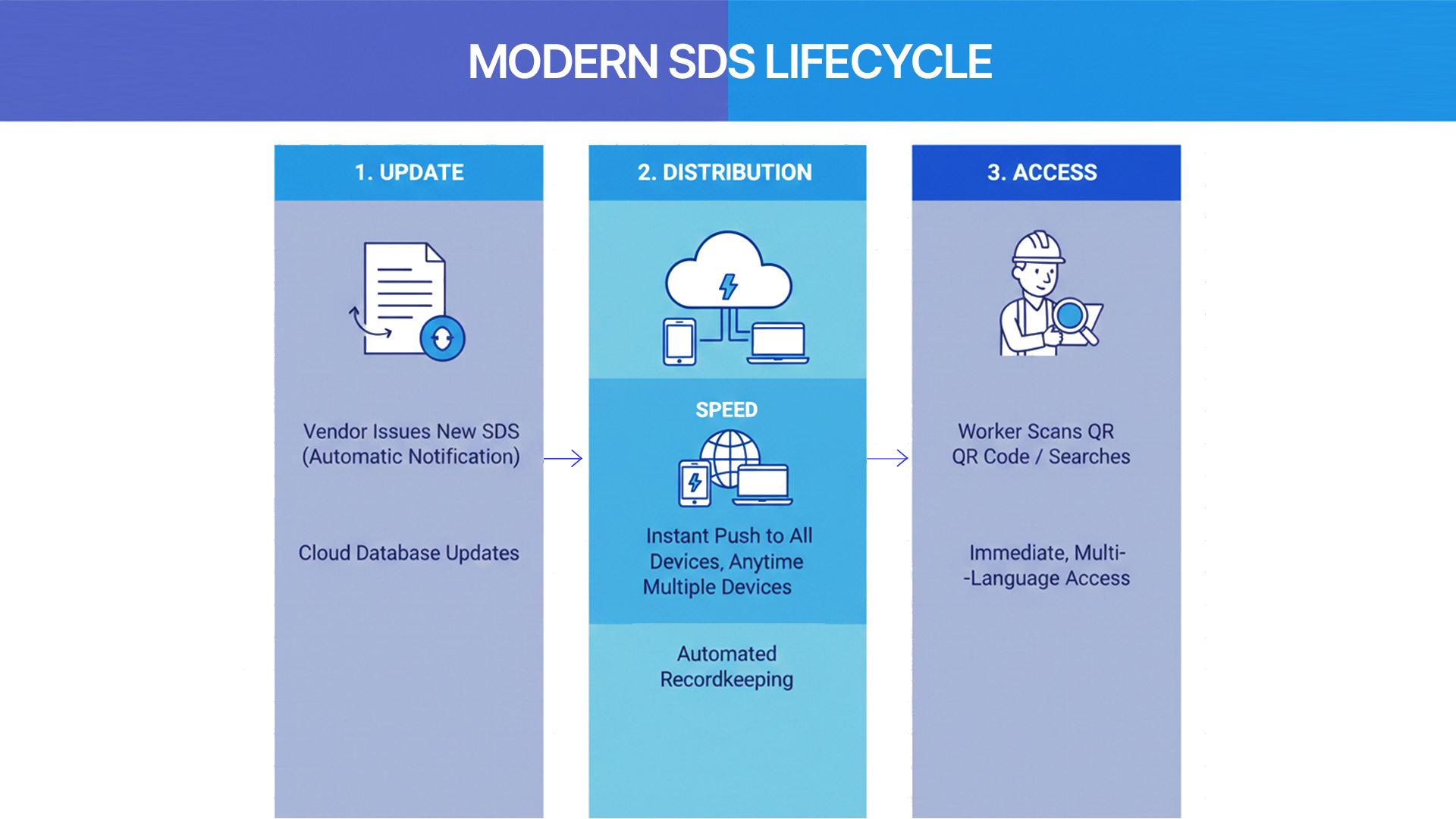 MODERN SDS LIFECYCLE

1. UPDATE

Vendor Issues New SDS (Automatic Notification)

Cloud Database Updates

2. DISTRIBUTION

SPEED

Instant Push to All Devices, Anytime Multiple Devices

Automated Recordkeeping

3. ACCESS

Worker Scans QR QR Code / Searches

Immediate, Multi- -Language Access